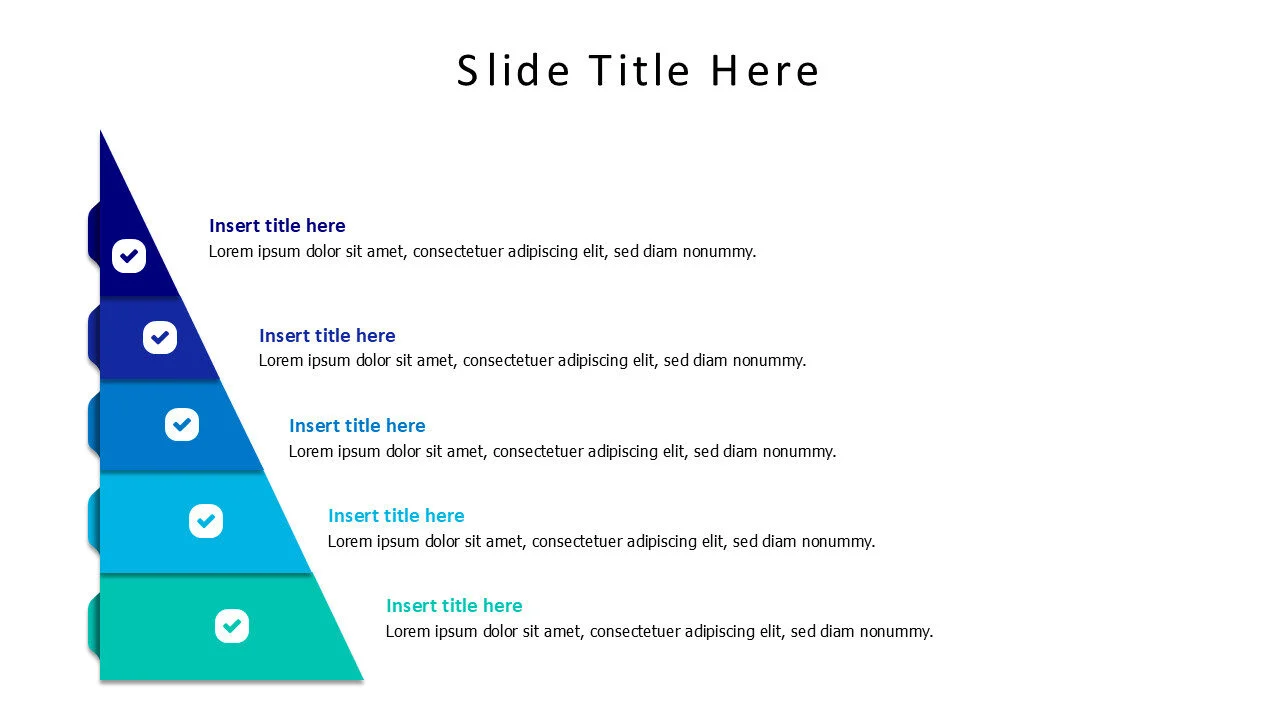 Slide Title Here

Insert title here
Lorem ipsum dolor sit amet, consectetuer adipiscing elit, sed diam nonummy.

Insert title here
Lorem ipsum dolor sit amet, consectetuer adipiscing elit, sed diam nonummy.

Insert title here
Lorem ipsum dolor sit amet, consectetuer adipiscing elit, sed diam nonummy.

Insert title here
Lorem ipsum dolor sit amet, consectetuer adipiscing elit, sed diam nonummy.

Insert title here
Lorem ipsum dolor sit amet, consectetuer adipiscing elit, sed diam nonummy.